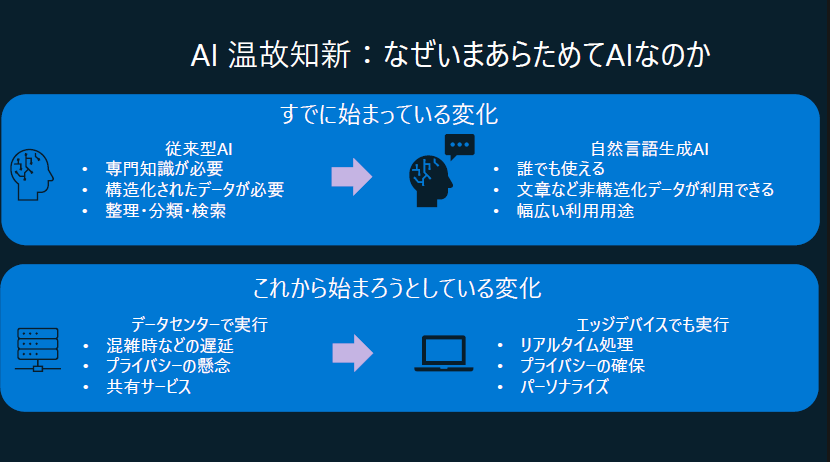 AI 温故知新：なぜいまあらためてAIなのか

すでに始まっている変化

従来型AI
• 専門知識が必要
• 構造化されたデータが必要
• 整理・分類・検索

自然言語生成AI
• 誰でも使える
• 文章など非構造化データが利用できる
• 幅広い利用用途

これから始まろうとしている変化

データセンターで実行
• 混雑時などの遅延
• プライバシーの懸念
• 共有サービス

エッジデバイスでも実行
• リアルタイム処理
• プライバシーの確保
• パーソナライズ